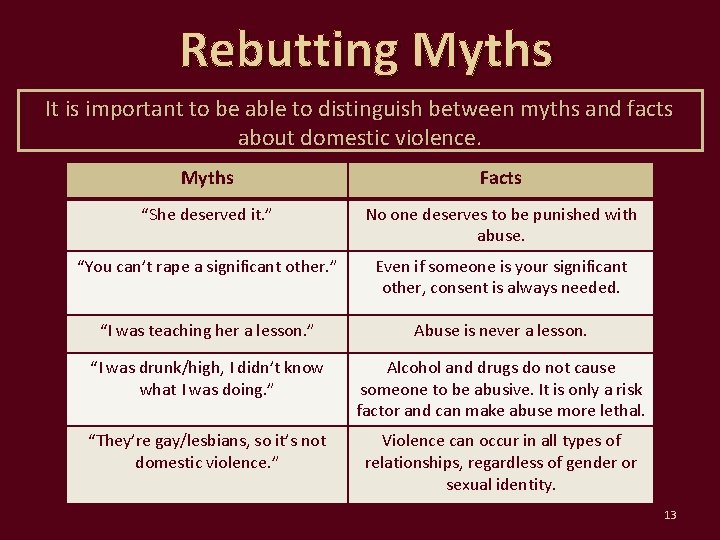 Rebutting Myths

It is important to be able to distinguish between myths and facts about domestic violence.

| Myths | Facts |
|---|---|
| “She deserved it.” | No one deserves to be punished with abuse. |
| “You can’t rape a significant other.” | Even if someone is your significant other, consent is always needed. |
| “I was teaching her a lesson.” | Abuse is never a lesson. |
| “I was drunk/high, I didn’t know what I was doing.” | Alcohol and drugs do not cause someone to be abusive. It is only a risk factor and can make abuse more lethal. |
| “They’re gay/lesbians, so it’s not domestic violence.” | Violence can occur in all types of relationships, regardless of gender or sexual identity. |

13